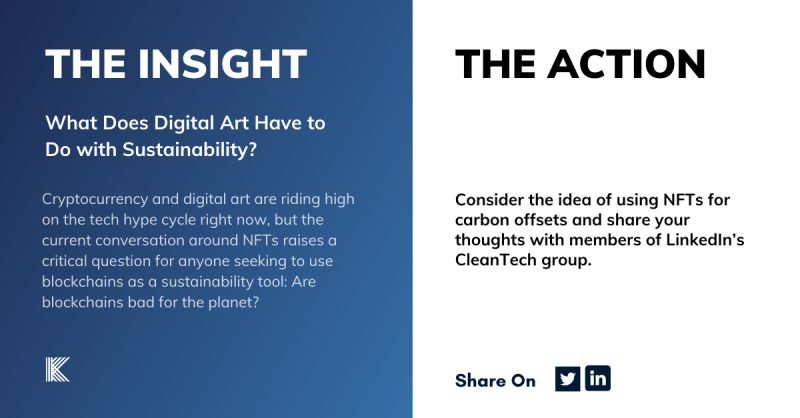 THE INSIGHT

What Does Digital Art Have to Do with Sustainability?

Cryptocurrency and digital art are riding high on the tech hype cycle right now, but the current conversation around NFTs raises a critical question for anyone seeking to use blockchains as a sustainability tool: Are blockchains bad for the planet?

K

THE ACTION

Consider the idea of using NFTs for carbon offsets and share your thoughts with members of LinkedIn's CleanTech group.

Share On in